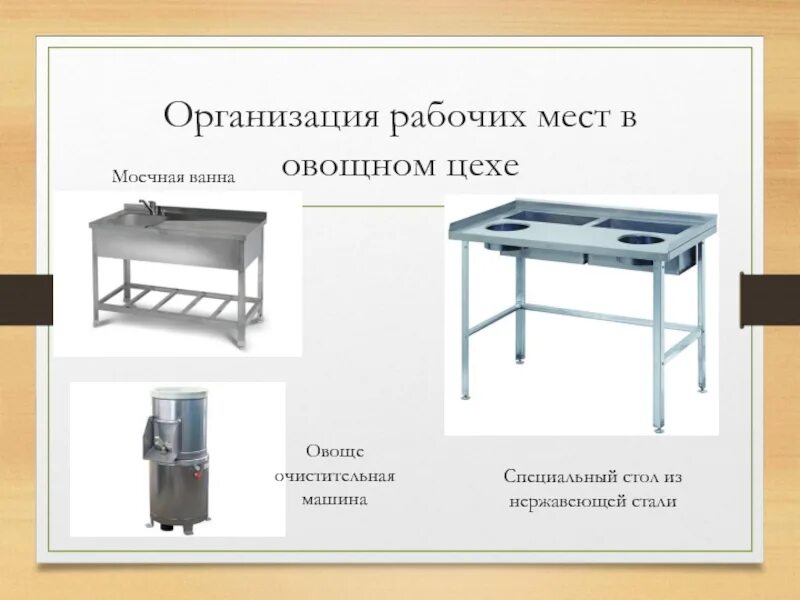 Организация рабочих мест в овощном цехе

Моечная ванна

Овоще очистительная машина

Специальный стол из нержавеющей стали